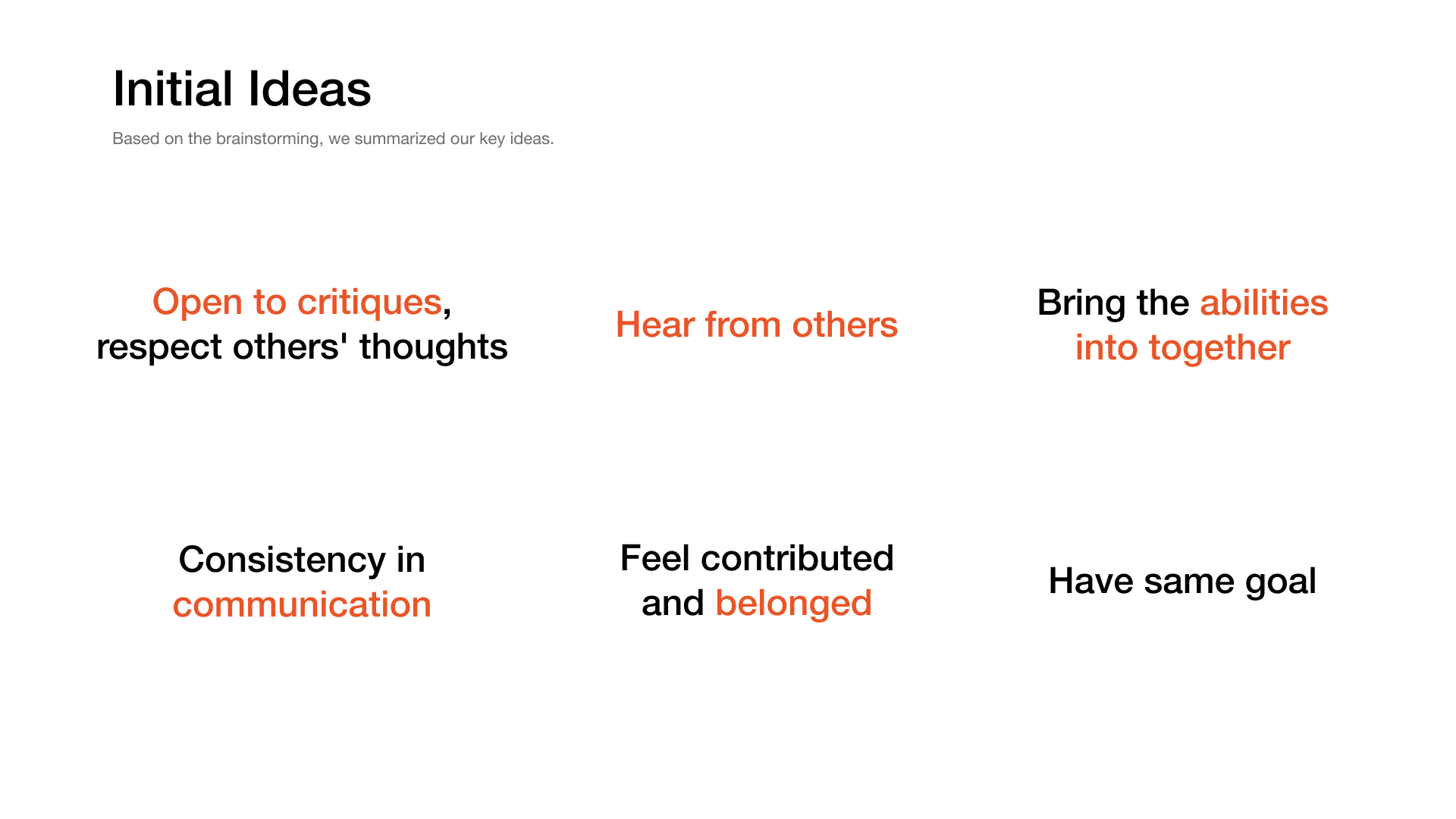 Initial Ideas

Based on the brainstorming, we summarized our key ideas.

Open to critiques, respect others' thoughts

Hear from others

Bring the abilities into together

Consistency in communication

Feel contributed and belonged

Have same goal